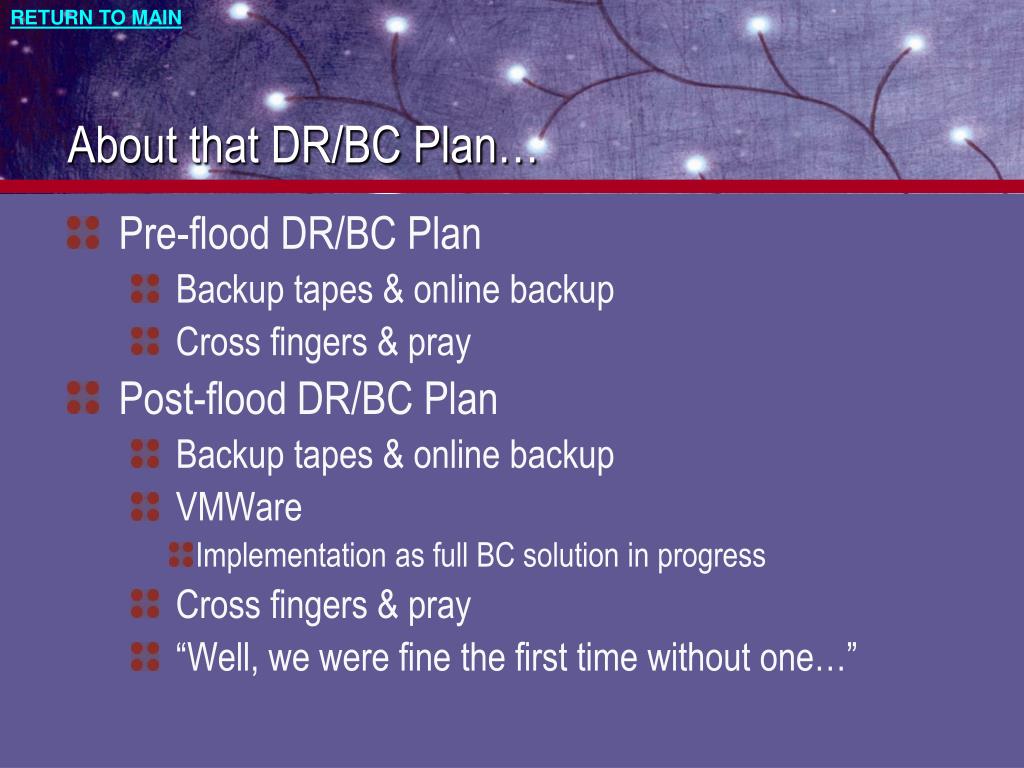 RETURN TO MAIN

About that DR/BC Plan…

Pre-flood DR/BC Plan

Backup tapes & online backup

Cross fingers & pray

Post-flood DR/BC Plan

Backup tapes & online backup

VMWare

Implementation as full BC solution in progress

Cross fingers & pray

“Well, we were fine the first time without one…”